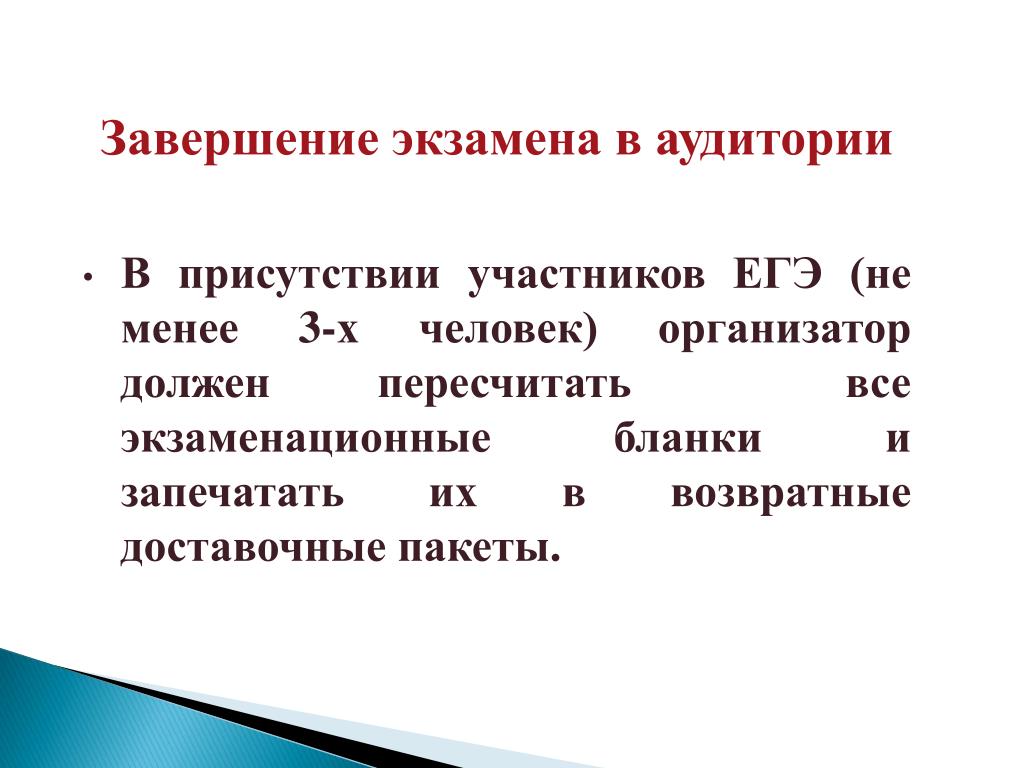 Завершение экзамена в аудитории

• В присутствии участников ЕГЭ (не менее 3-х человек) организатор должен пересчитать все экзаменационные бланки и запечатать их в возвратные доставочные пакеты.